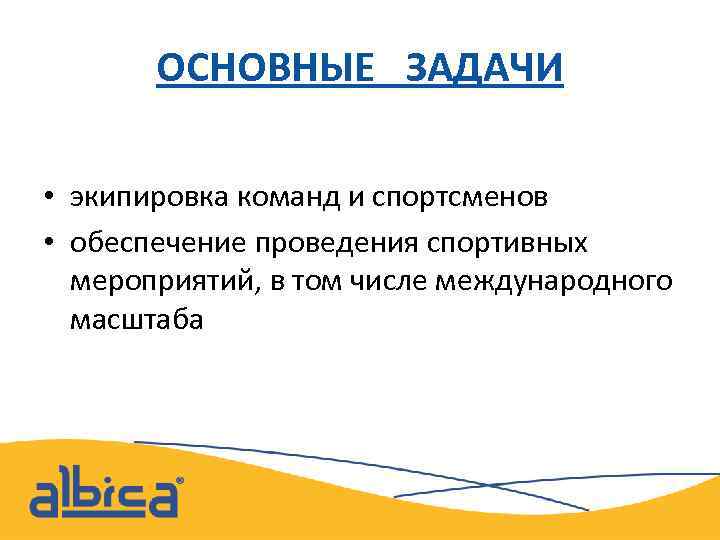 ОСНОВНЫЕ ЗАДАЧИ

• экипировка команд и спортсменов
• обеспечение проведения спортивных мероприятий, в том числе международного масштаба

albica®